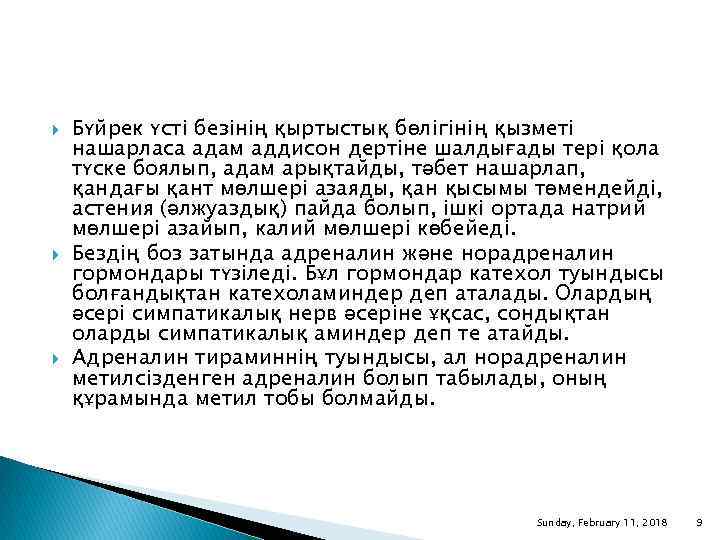 Бүйрек үсті безінің қыртыстық бөлігінің қызметі нашарласа адам аддисон дертіне шалдығады тері қола түске боялып, адам арықтайды, тәбет нашарлап, қандағы қант мөлшері азаяды, қан қысымы төмендейді, астения (әлжуаздық) пайда болып, ішкі ортада натрий мөлшері азайып, калий мөлшері көбейеді.

Бездің боз затында адреналин және норадреналин гормондары түзіледі. Бұл гормондар катехол туындысы болғандықтан катехоламиндер деп аталады. Олардың әсері симпатикалық нерв әсеріне ұқсас, сондықтан оларды симпатикалық аминдер деп те атайды.

Адреналин тираминнің туындысы, ал норадреналин метилсізденген адреналин болып табылады, оның құрамында метил тобы болмайды.

Sunday, February 11, 2018 9